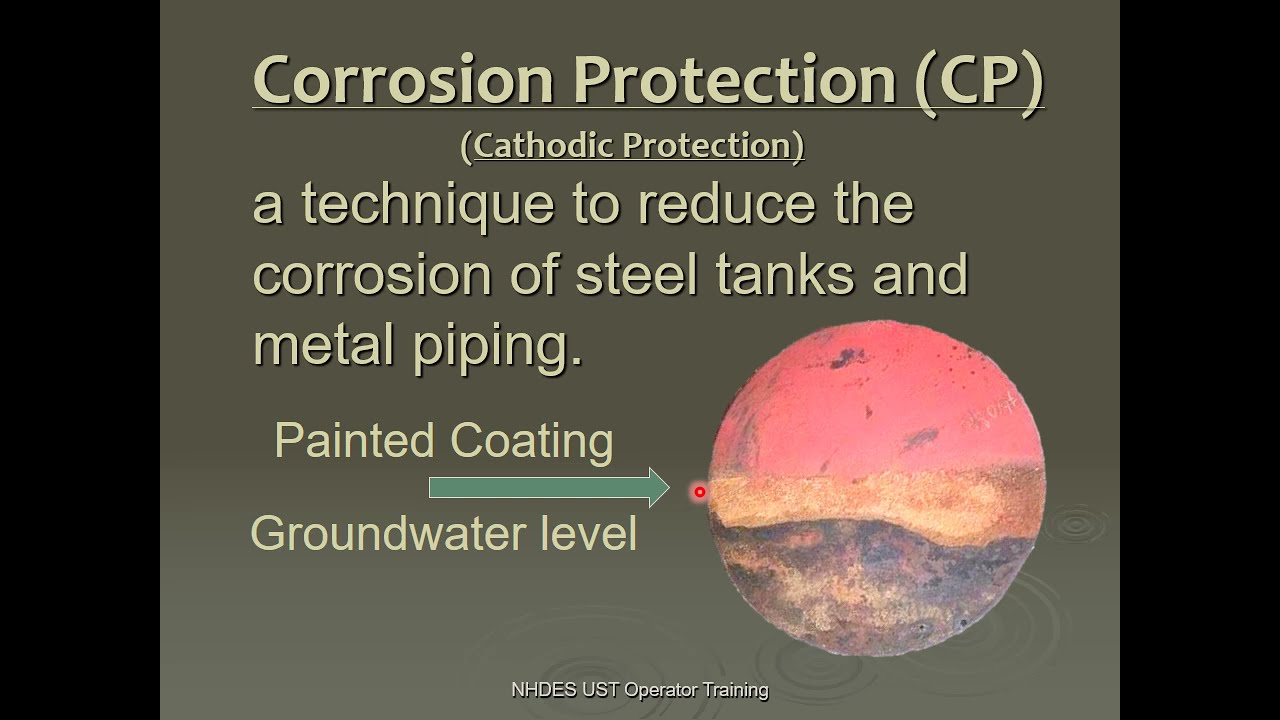 Corrosion Protection (CP)
(Cathodic Protection)

a technique to reduce the corrosion of steel tanks and metal piping.

Painted Coating

Groundwater level

NHDES UST Operator Training